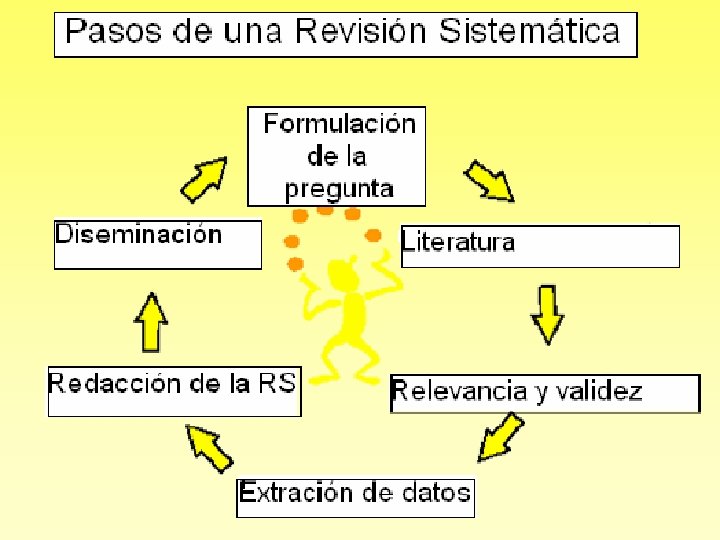 Pasos de una Revisión Sistemática

Formulación de la pregunta

Literatura

Relevancia y validez

Extración de datos

Redacción de la RS

Diseminación